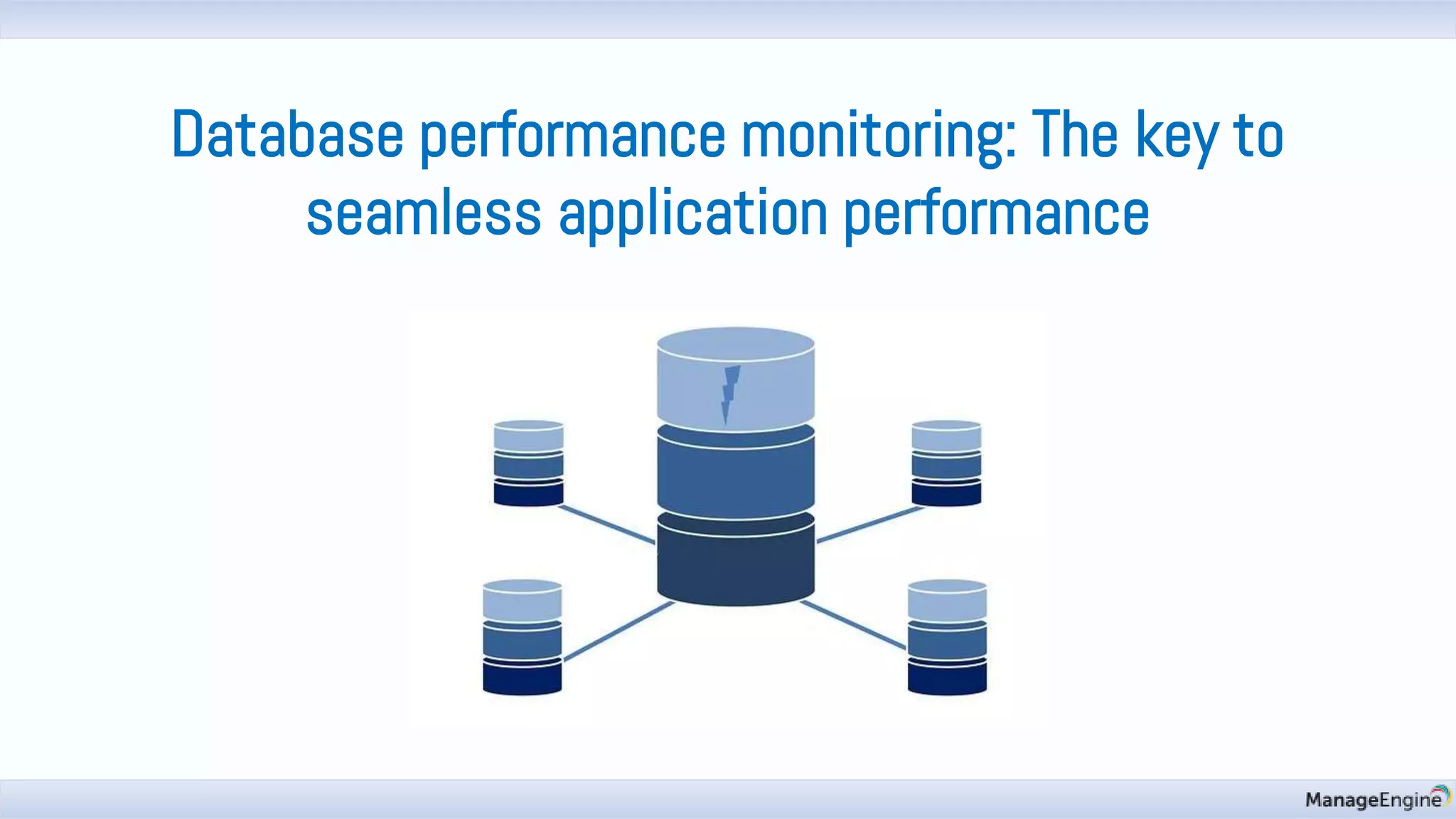 Database performance monitoring: The key to seamless application performance

ManageEngine